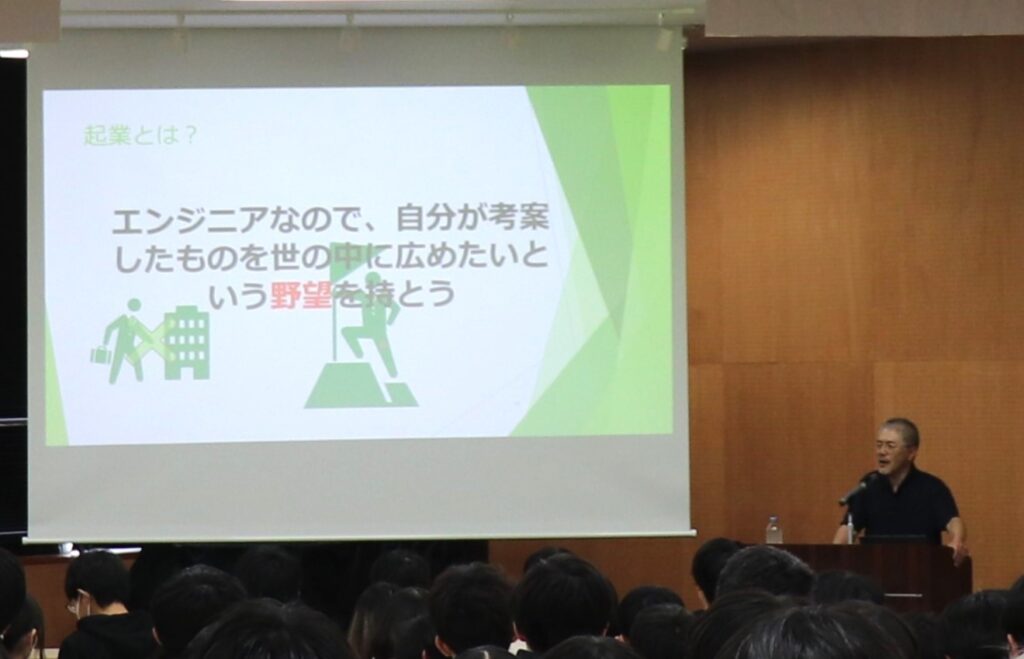 起業とは？

エンジニアなので、自分が考案したものを世の中に広めたいという野望を持とう